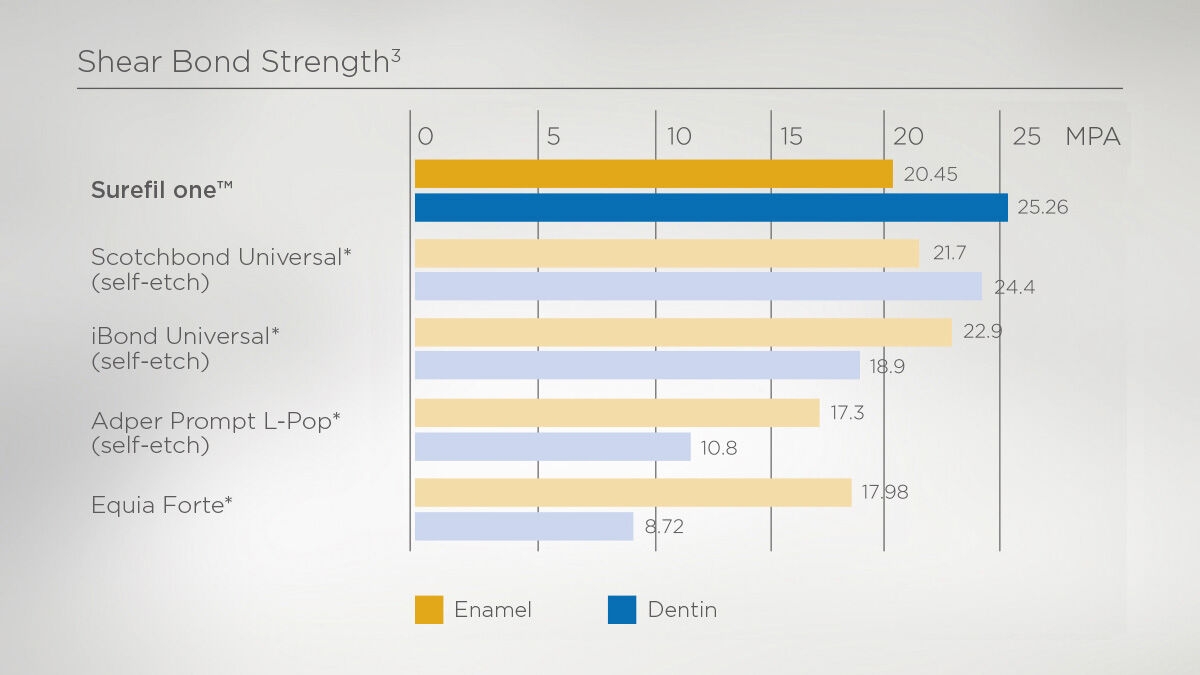 Shear Bond Strength$^3$

0 5 10 15 20 25 MPA

Surefil one™
20.45
25.26

Scotchbond Universal* (self-etch)
21.7
24.4

iBond Universal* (self-etch)
22.9
18.9

Adper Prompt L-Pop* (self-etch)
17.3
10.8

Equia Forte*
17.98
8.72

Enamel Dentin